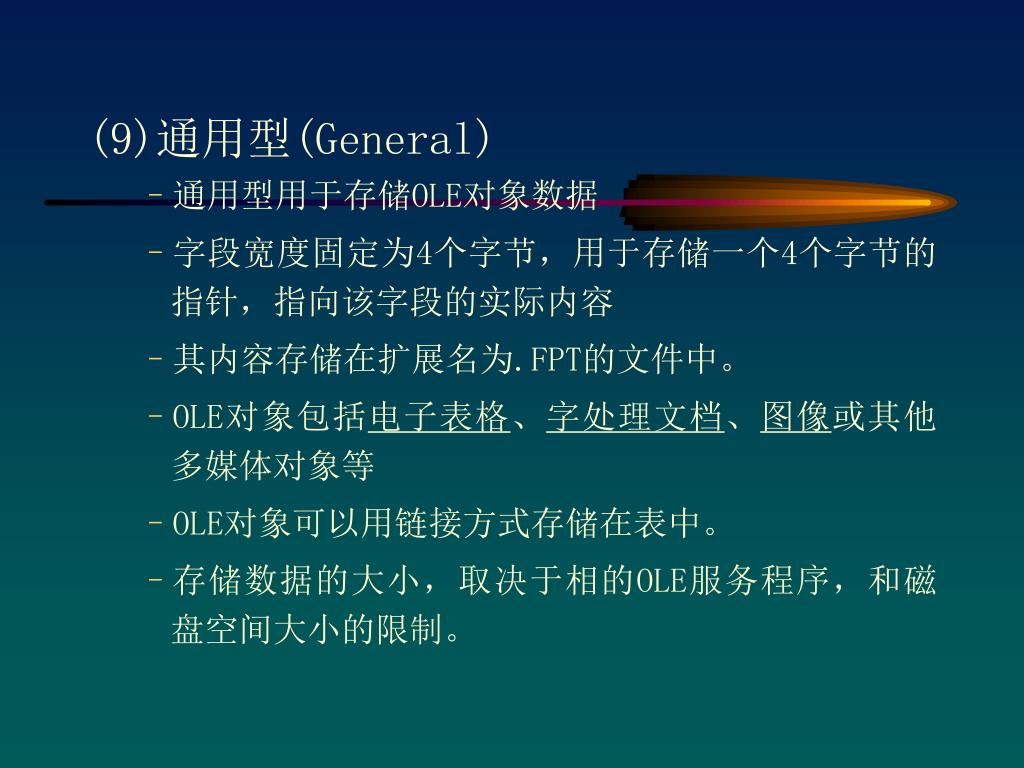 (9)通用型(General)

– 通用型用于存储OLE对象数据

– 字段宽度固定为4个字节，用于存储一个4个字节的指针，指向该字段的实际内容

– 其内容存储在扩展名为.FPT的文件中。

– OLE对象包括电子表格、字处理文档、图像或其他多媒体对象等

– OLE对象可以用链接方式存储在表中。

– 存储数据的大小，取决于相的OLE服务程序，和磁盘空间大小的限制。